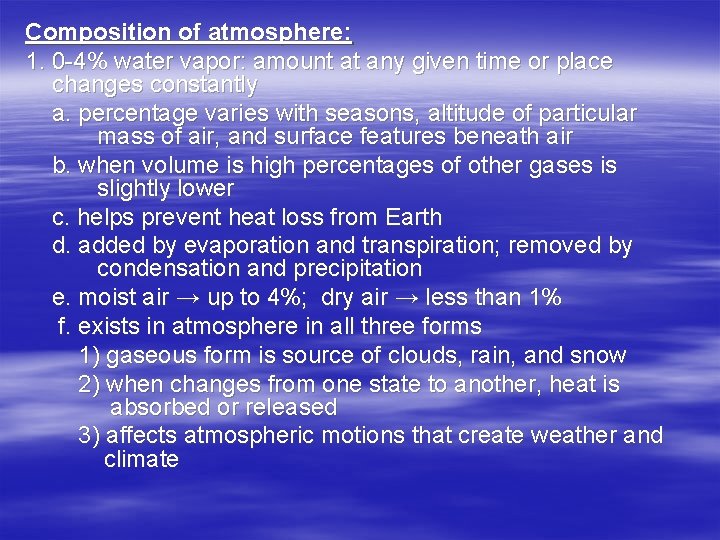 Composition of atmosphere:

1. 0-4% water vapor: amount at any given time or place changes constantly

a. percentage varies with seasons, altitude of particular mass of air, and surface features beneath air

b. when volume is high percentages of other gases is slightly lower

c. helps prevent heat loss from Earth

d. added by evaporation and transpiration; removed by condensation and precipitation

e. moist air → up to 4%; dry air → less than 1%

f. exists in atmosphere in all three forms

1) gaseous form is source of clouds, rain, and snow

2) when changes from one state to another, heat is absorbed or released

3) affects atmospheric motions that create weather and climate